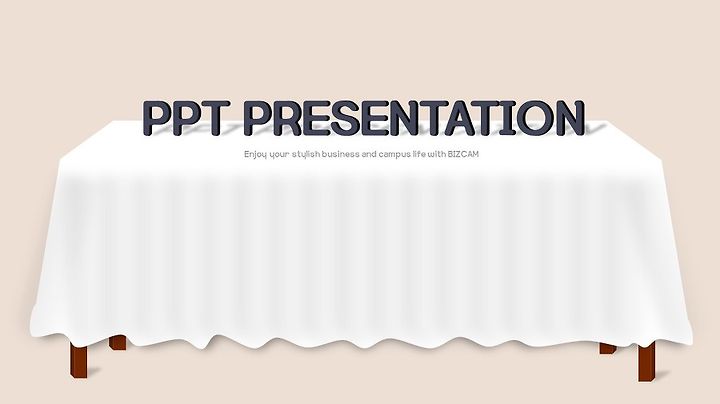 PPT PRESENTATION

Enjoy your stylish business and campus life with BIZCAM